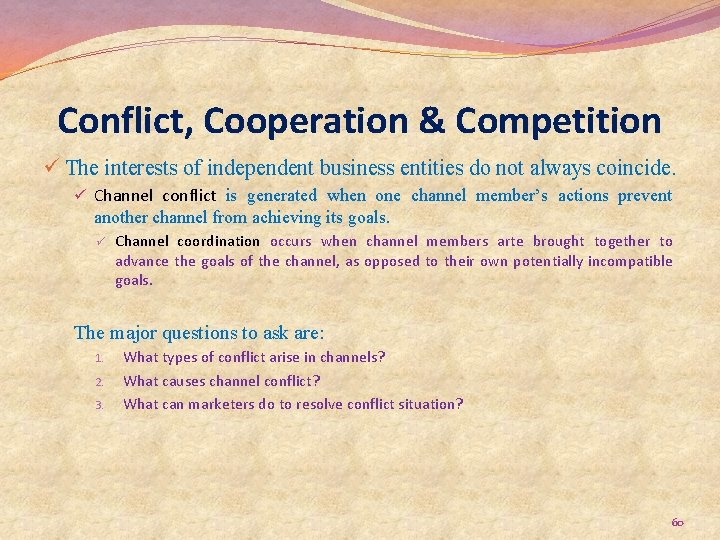 Conflict, Cooperation & Competition

✓ The interests of independent business entities do not always coincide.

✓ Channel conflict is generated when one channel member's actions prevent another channel from achieving its goals.

✓ Channel coordination occurs when channel members arte brought together to advance the goals of the channel, as opposed to their own potentially incompatible goals.

The major questions to ask are:

1. What types of conflict arise in channels?
2. What causes channel conflict?
3. What can marketers do to resolve conflict situation?

60